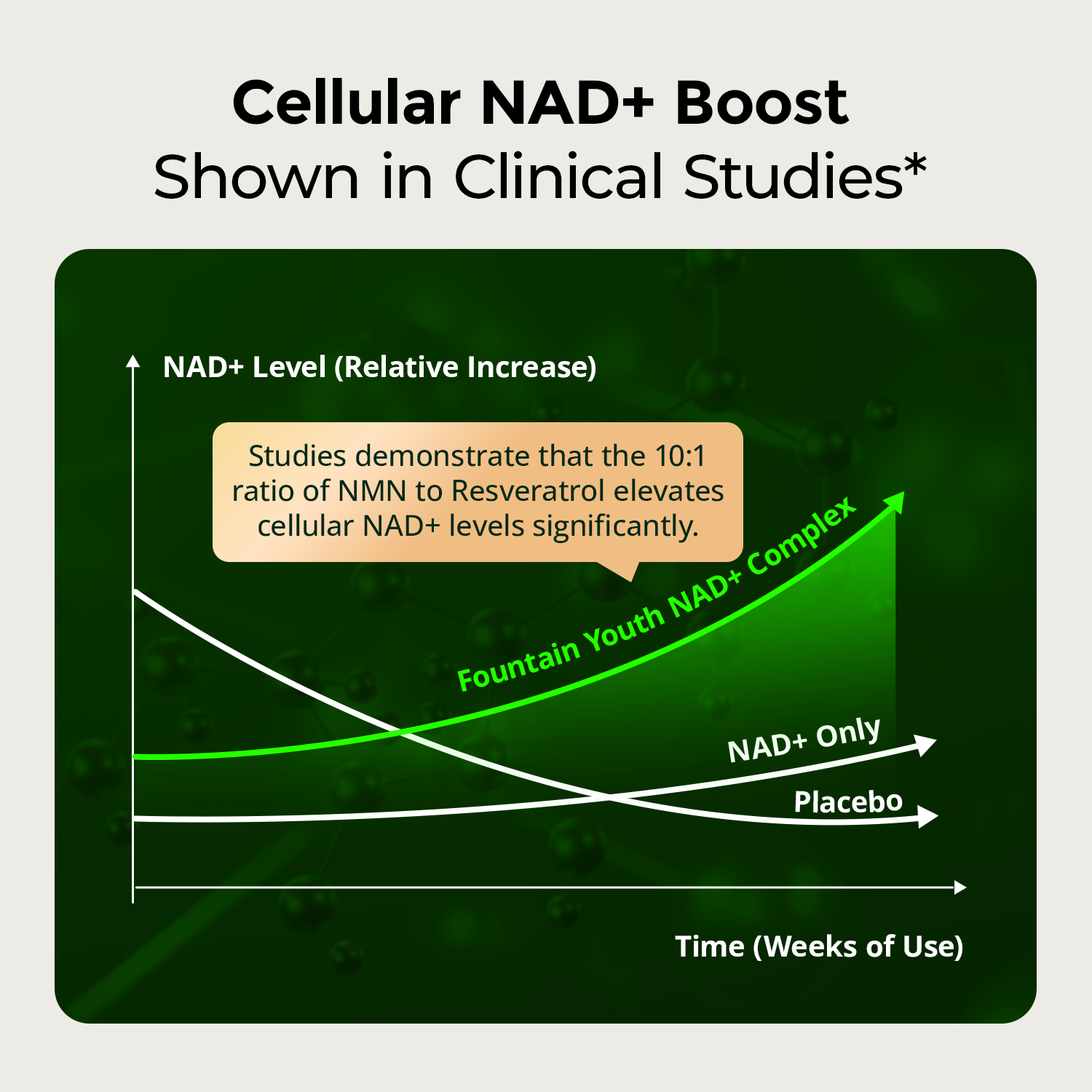 Cellular NAD+ Boost
Shown in Clinical Studies*

NAD+ Level (Relative Increase)

Studies demonstrate that the 10:1 ratio of NMN to Resveratrol elevates cellular NAD+ levels significantly.

Fountain Youth NAD+ Complex

NAD+ Only

Placebo

Time (Weeks of Use)